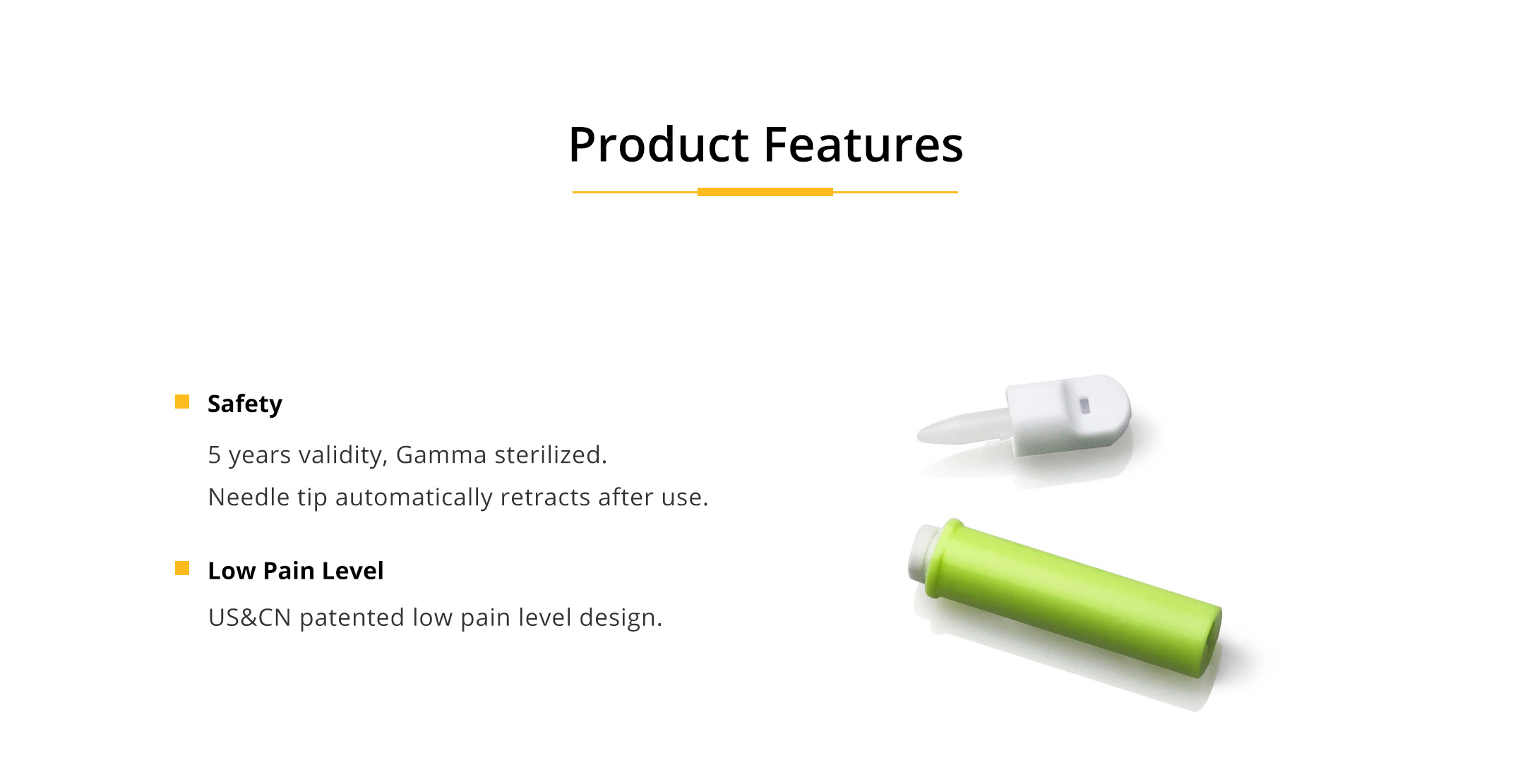 Product Features

Safety

5 years validity, Gamma sterilized.

Needle tip automatically retracts after use.

Low Pain Level

US&CN patented low pain level design.